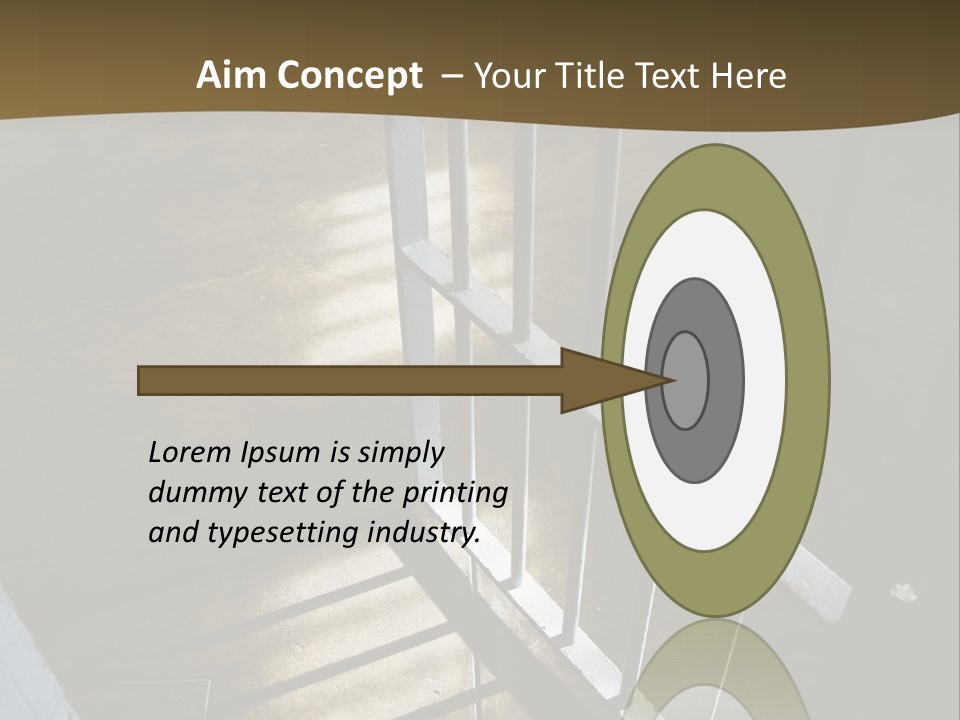 Aim Concept – Your Title Text Here

Lorem Ipsum is simply dummy text of the printing and typesetting industry.